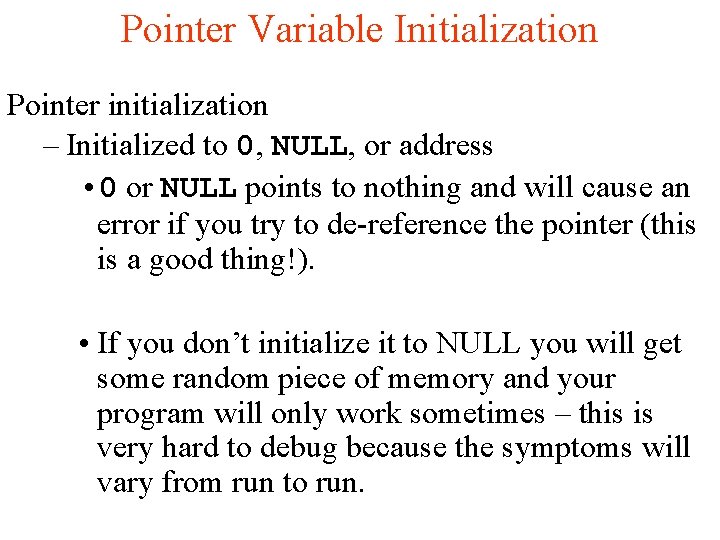 Pointer Variable Initialization

Pointer initialization

– Initialized to 0, NULL, or address

• 0 or NULL points to nothing and will cause an error if you try to de-reference the pointer (this is a good thing!).

• If you don't initialize it to NULL you will get some random piece of memory and your program will only work sometimes – this is very hard to debug because the symptoms will vary from run to run.